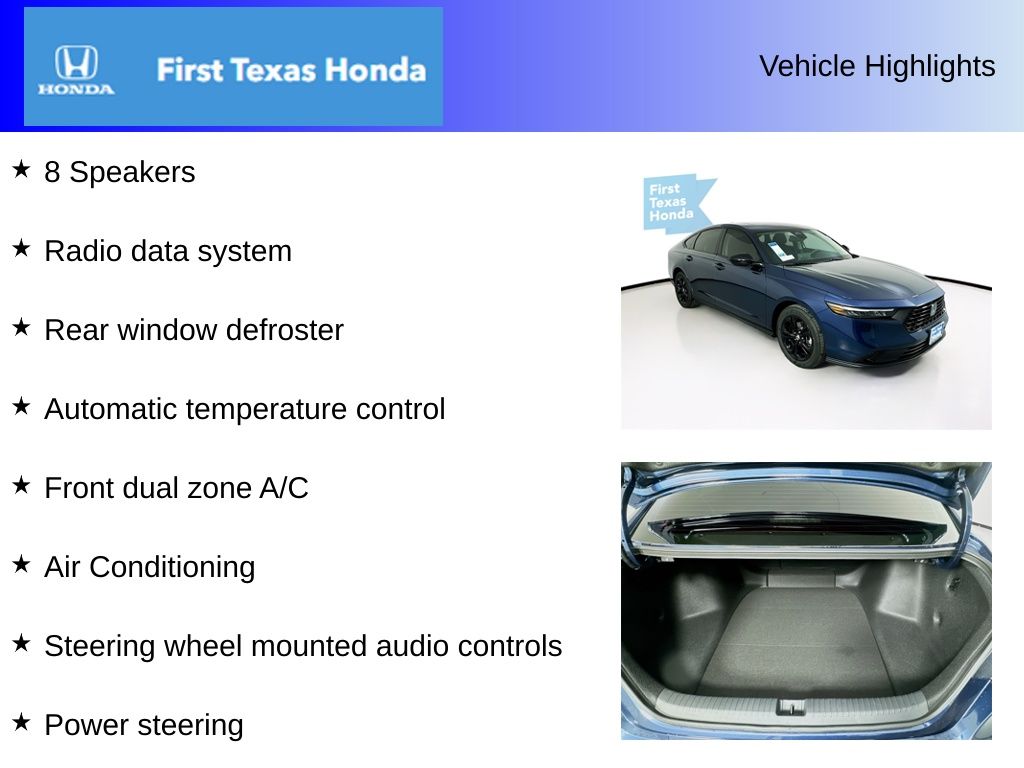 HONDA

First Texas Honda

Vehicle Highlights

★ 8 Speakers

★ Radio data system

★ Rear window defroster

★ Automatic temperature control

★ Front dual zone A/C

★ Air Conditioning

★ Steering wheel mounted audio controls

★ Power steering

First Texas Honda